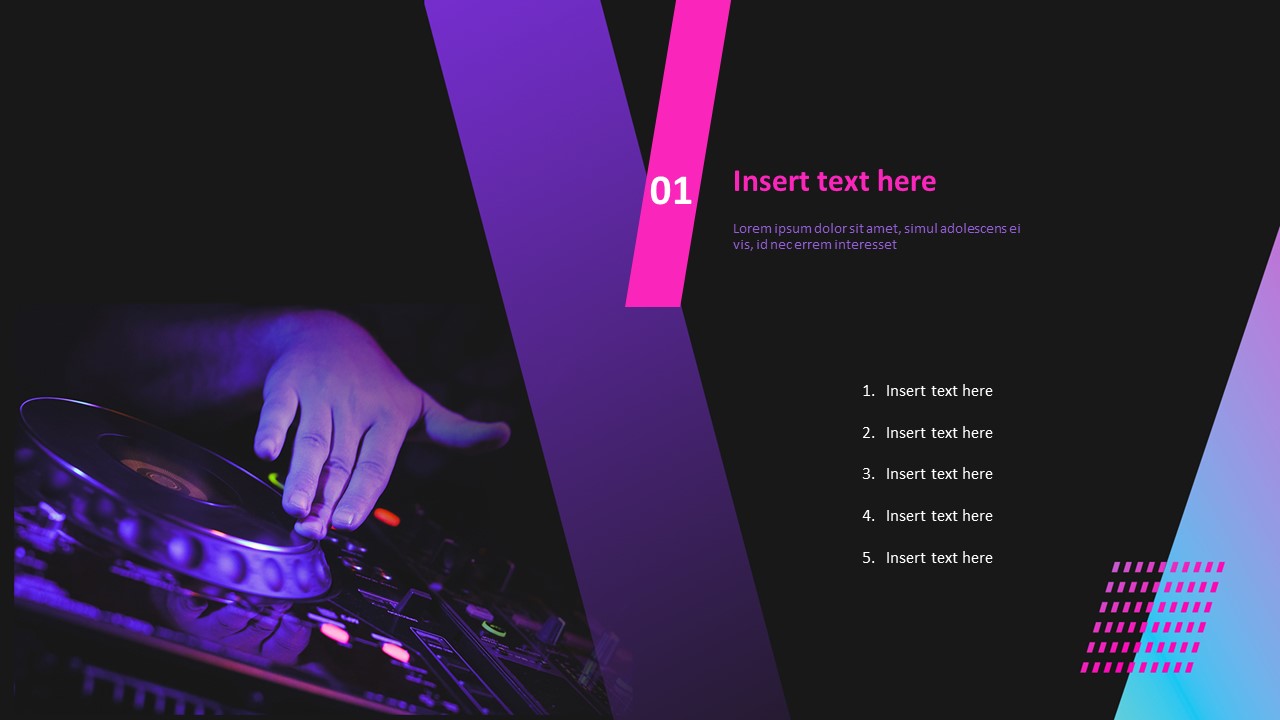 01

Insert text here

Lorem ipsum dolor sit amet, simul adolescens ei vis, id nec errem interesset

1. Insert text here
2. Insert text here
3. Insert text here
4. Insert text here
5. Insert text here